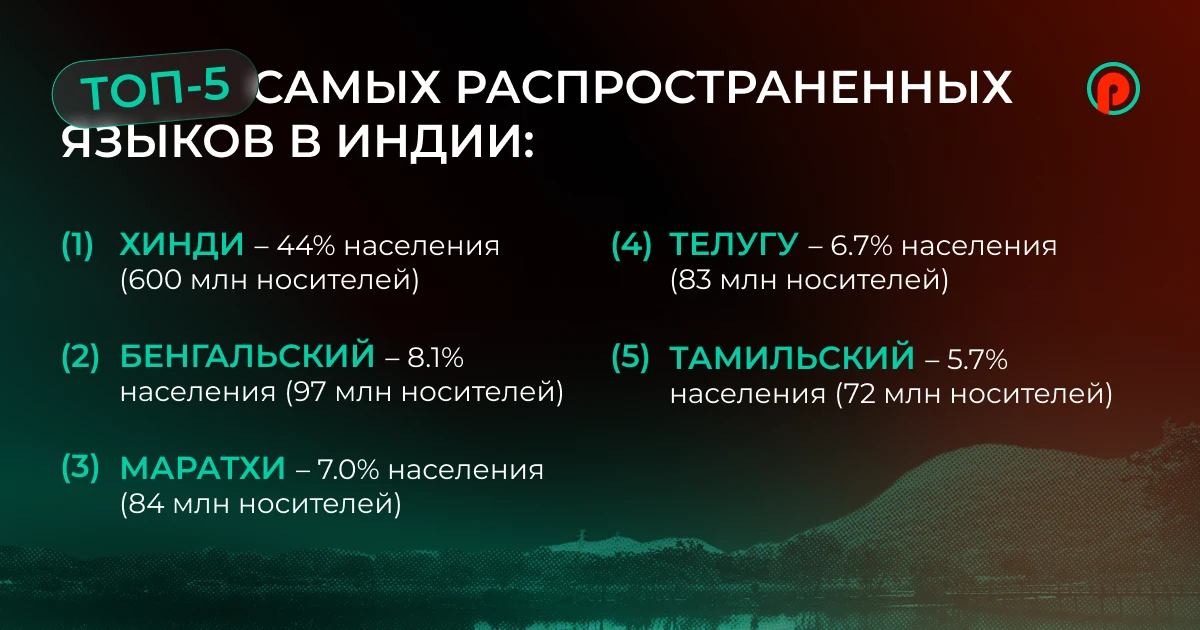 ТОП-5 САМЫХ РАСПРОСТРАНЕННЫХ ЯЗЫКОВ В ИНДИИ:

(1) ХИНДИ – 44% населения (600 млн носителей)

(2) БЕНГАЛЬСКИЙ – 8.1% населения (97 млн носителей)

(3) МАРАТХИ – 7.0% населения (84 млн носителей)

(4) ТЕЛУГУ – 6.7% населения (83 млн носителей)

(5) ТАМИЛЬСКИЙ – 5.7% населения (72 млн носителей)